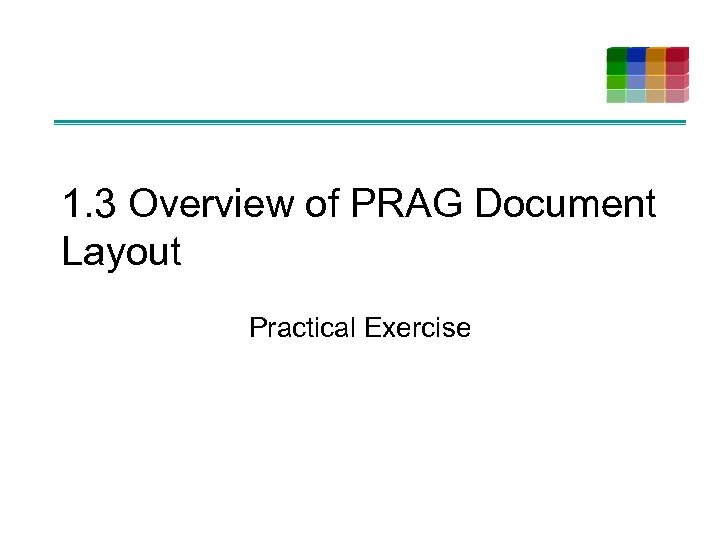 1.3 Overview of PRAG Document Layout

Practical Exercise